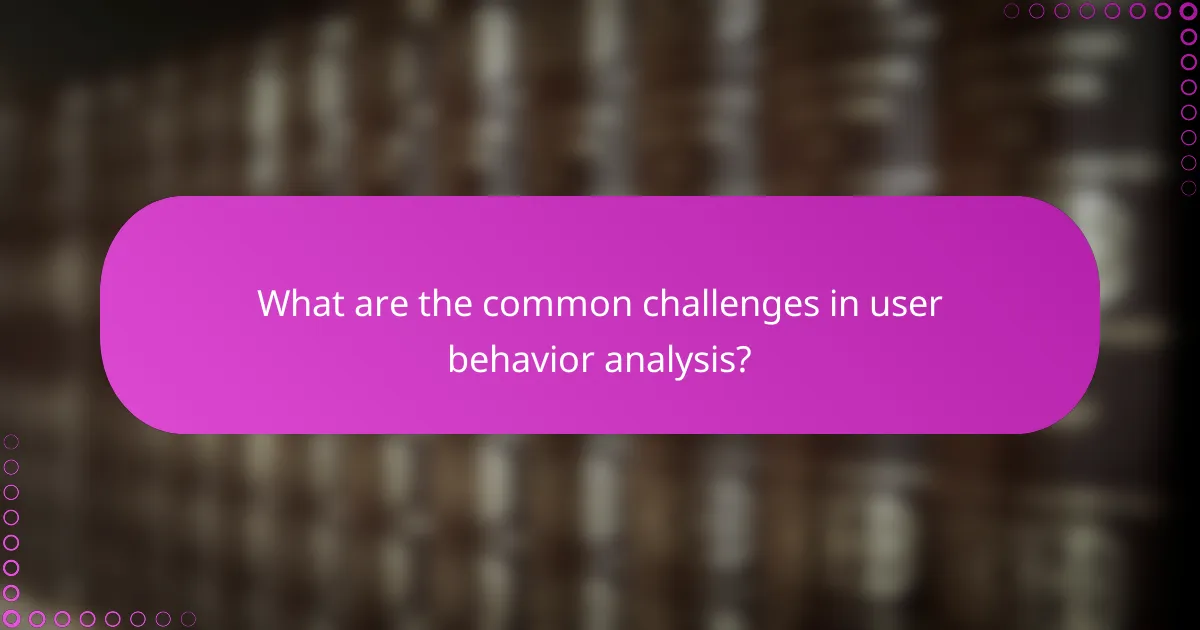 What are the common challenges in user behavior analysis?